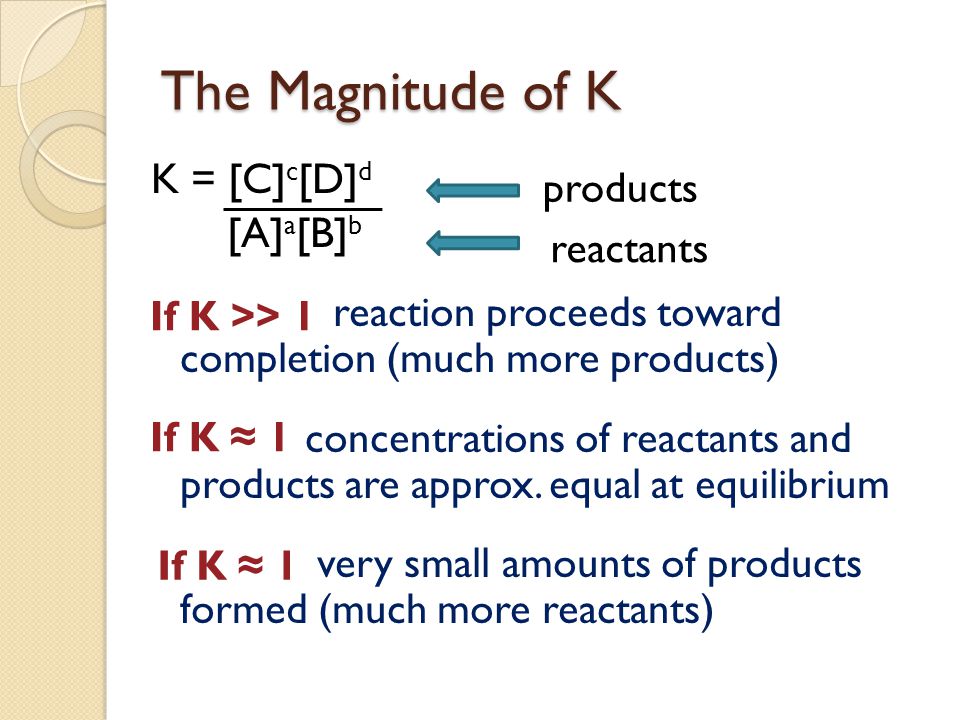 The Magnitude of K

$K = \frac{[C]^c[D]^d}{[A]^a[B]^b}$ products reactants

If K >> 1 reaction proceeds toward completion (much more products)

If K ≈ 1 concentrations of reactants and products are approx. equal at equilibrium

If K ≈ 1 very small amounts of products formed (much more reactants)